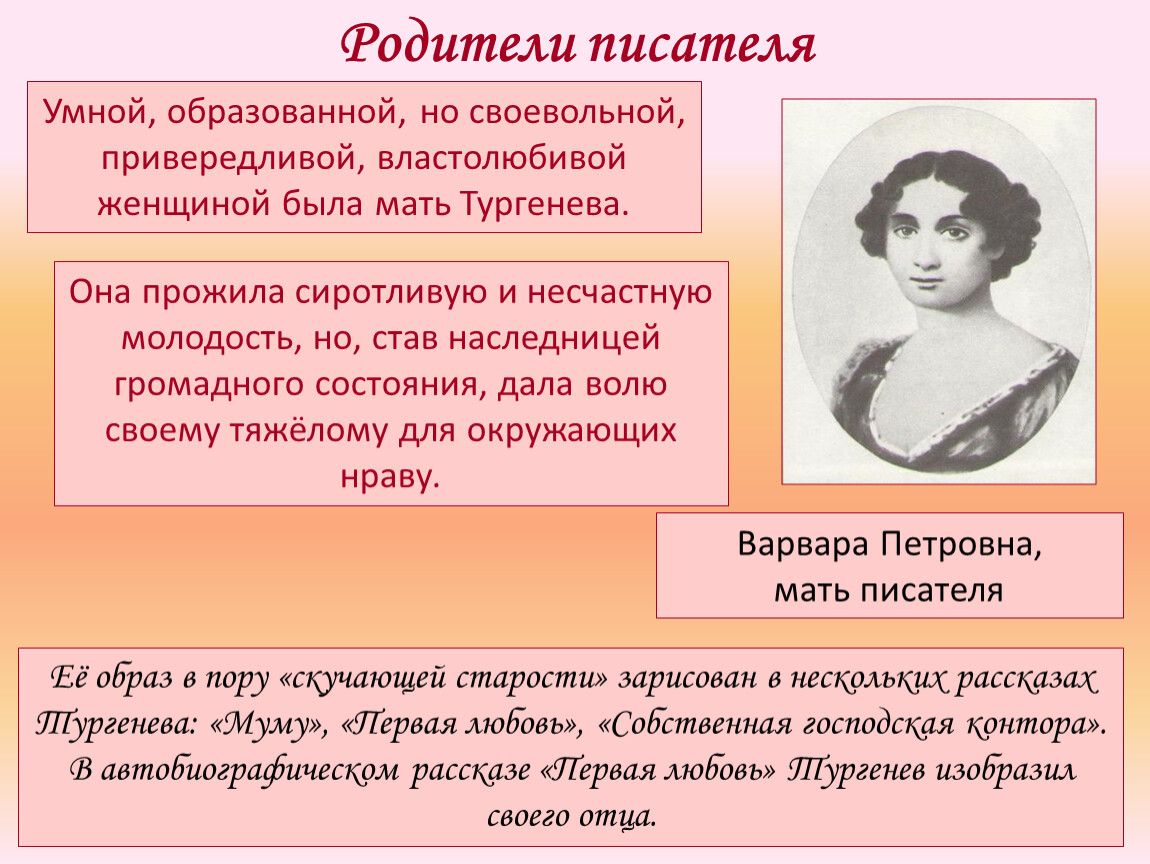 Родители писателя

Умной, образованной, но своевольной, привередливой, властолюбивой женщиной была мать Тургенева.

Она прожила сиротливую и несчастную молодость, но, став наследницей громадного состояния, дала волю своему тяжёлому для окружающих нраву.

Варвара Петровна, мать писателя

Её образ в пору «скучающей старости» зарисован в нескольких рассказах Тургенева: «Муму», «Первая любовь», «Собственная господская контора». В автобиографическом рассказе «Первая любовь» Тургенев изобразил своего отца.